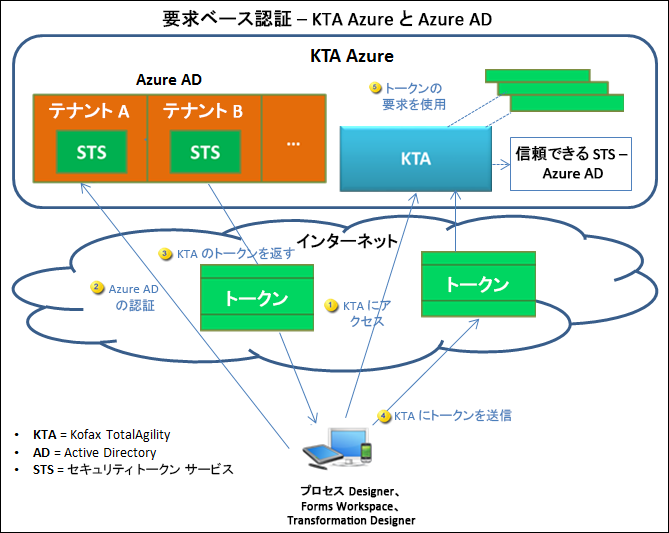 要求ベース認証 – KTA Azure と Azure AD

KTA Azure

Azure AD

テナント A

STS

テナント B

STS

...

5 トークンの要求を使用

KTA

信頼できる STS – Azure AD

インターネット

3 KTA のトークンを返す

2 Azure AD の認証

トークン

1 KTA にアクセス

トークン

4 KTA にトークンを送信

• KTA = Kofax TotalAgility
• AD = Active Directory
• STS = セキュリティトークン サービス

プロセス Designer、Forms Workspace、Transformation Designer